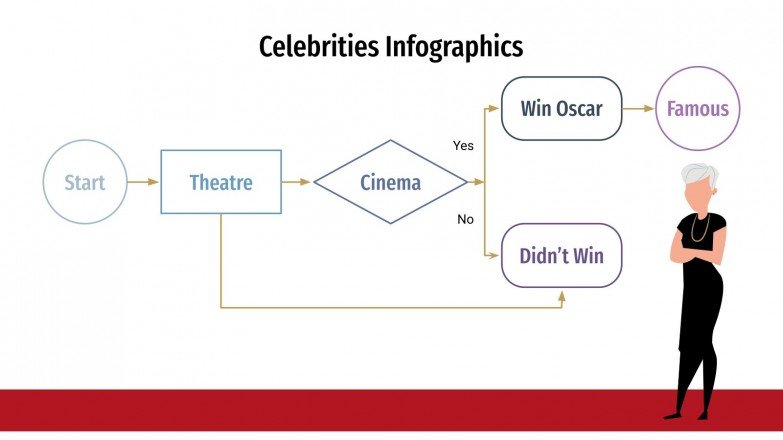 Celebrities Infographics

Start

Theatre

Cinema

Yes

No

Win Oscar

Famous

Didn't Win